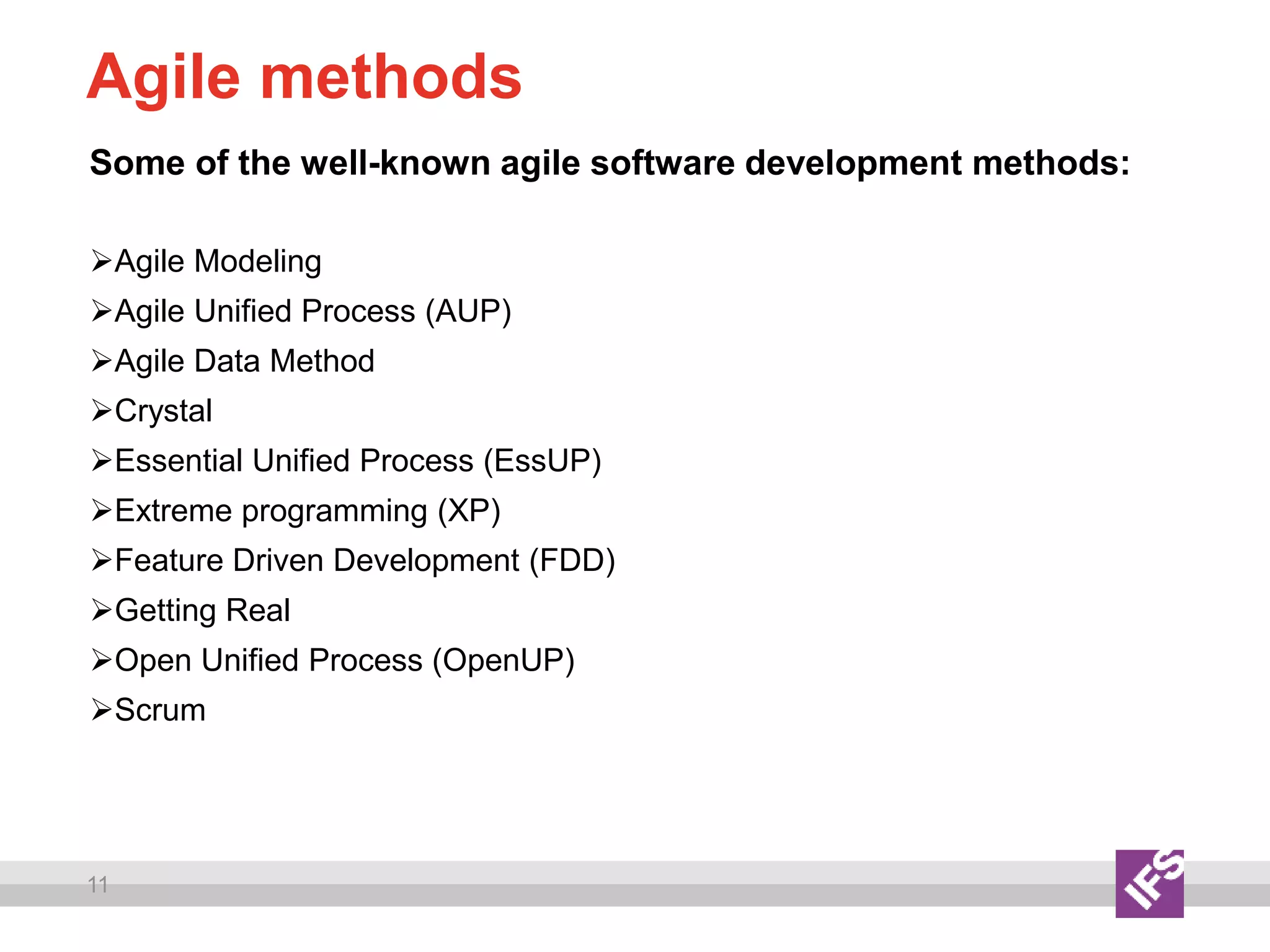 Agile methods

Some of the well-known agile software development methods:

➢Agile Modeling
➢Agile Unified Process (AUP)
➢Agile Data Method
➢Crystal
➢Essential Unified Process (EssUP)
➢Extreme programming (XP)
➢Feature Driven Development (FDD)
➢Getting Real
➢Open Unified Process (OpenUP)
➢Scrum

11

IFS